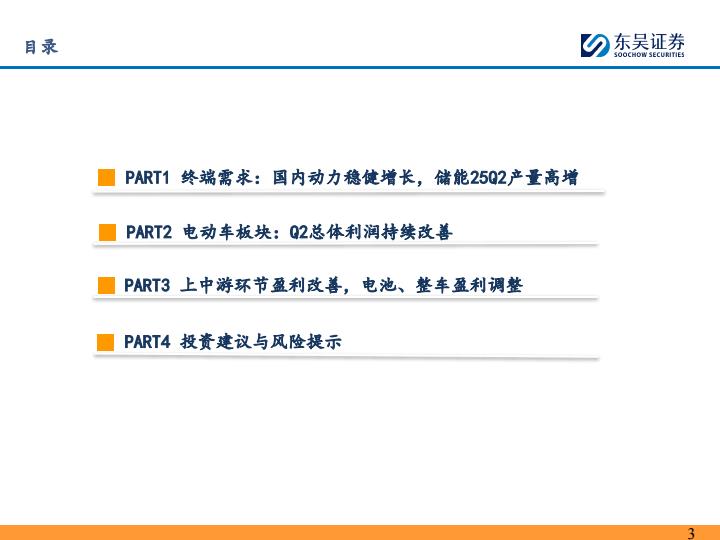 目录

东吴证券
SOOCHOW SECURITIES

PART1 终端需求：国内动力稳健增长，储能25Q2产量高增

PART2 电动车板块：Q2总体利润持续改善

PART3 上中游环节盈利改善，电池、整车盈利调整

PART4 投资建议与风险提示

3